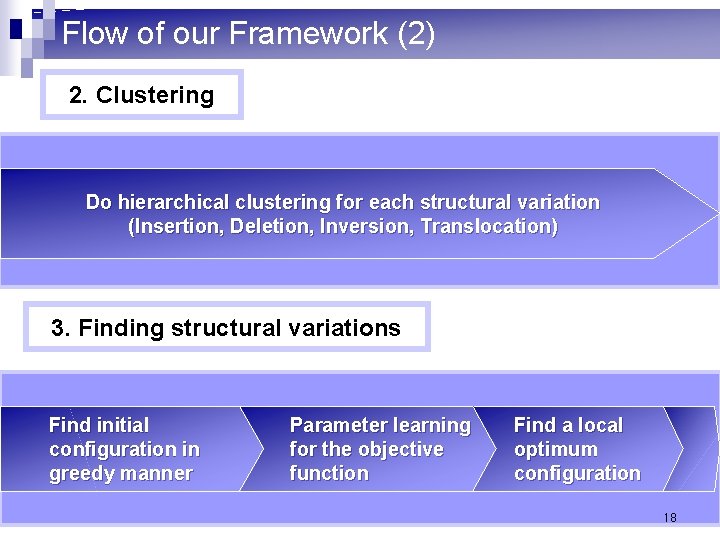 Flow of our Framework (2)

2. Clustering

Do hierarchical clustering for each structural variation (Insertion, Deletion, Inversion, Translocation)

3. Finding structural variations

Find initial configuration in greedy manner

Parameter learning for the objective function

Find a local optimum configuration

18